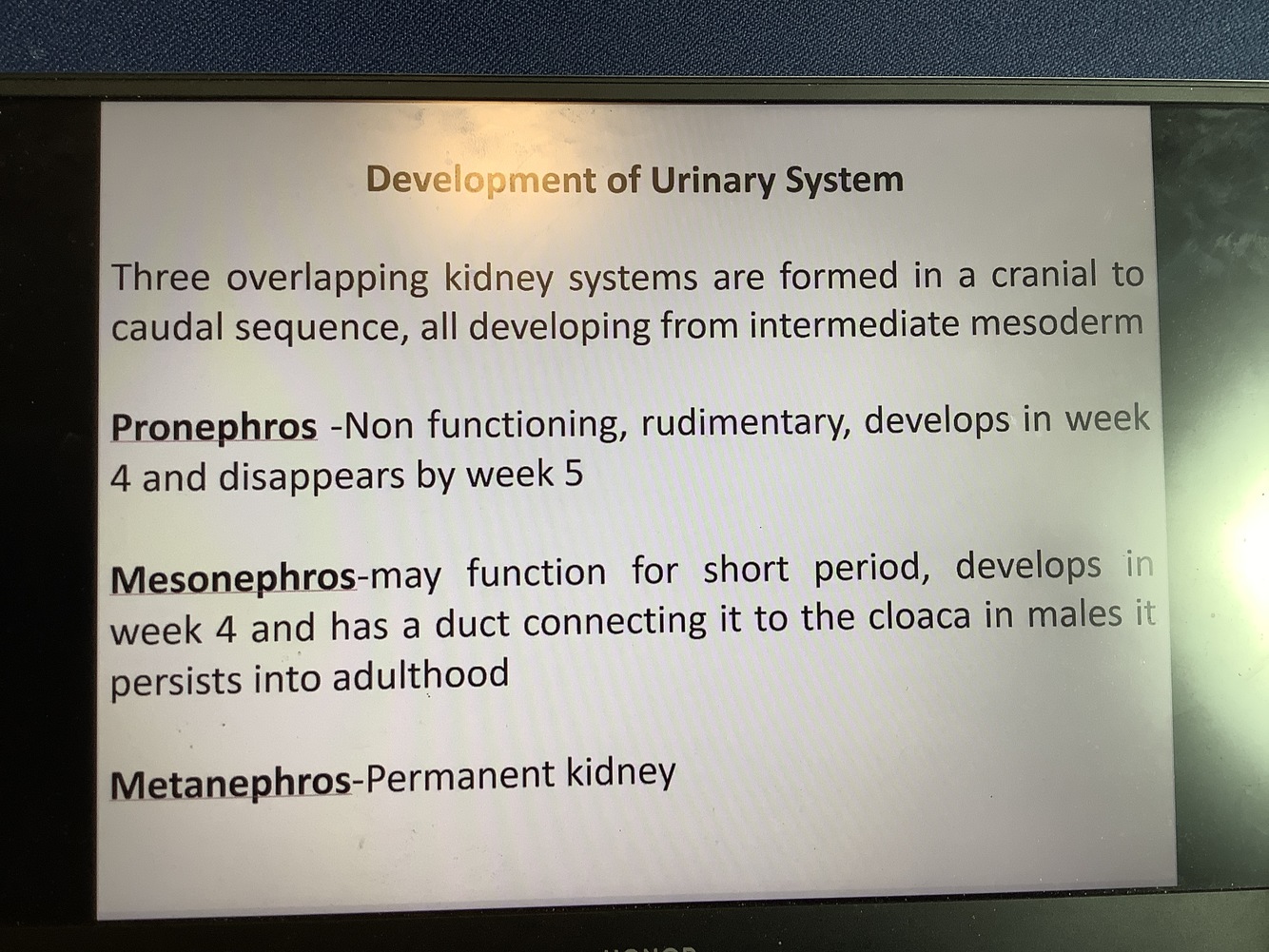 Development of Urinary System

Three overlapping kidney systems are formed in a cranial to caudal sequence, all developing from intermediate mesoderm

Pronephros -Non functioning, rudimentary, develops in week 4 and disappears by week 5

Mesonephros-may function for short period, develops in week 4 and has a duct connecting it to the cloaca in males it persists into adulthood

Metanephros-Permanent kidney

HONOR